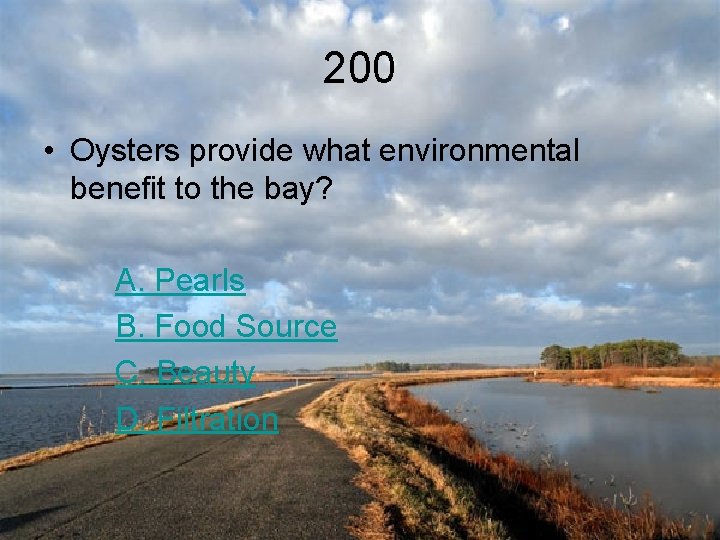 200

• Oysters provide what environmental benefit to the bay?

A. Pearls
B. Food Source
C. Beauty
D. Filtration